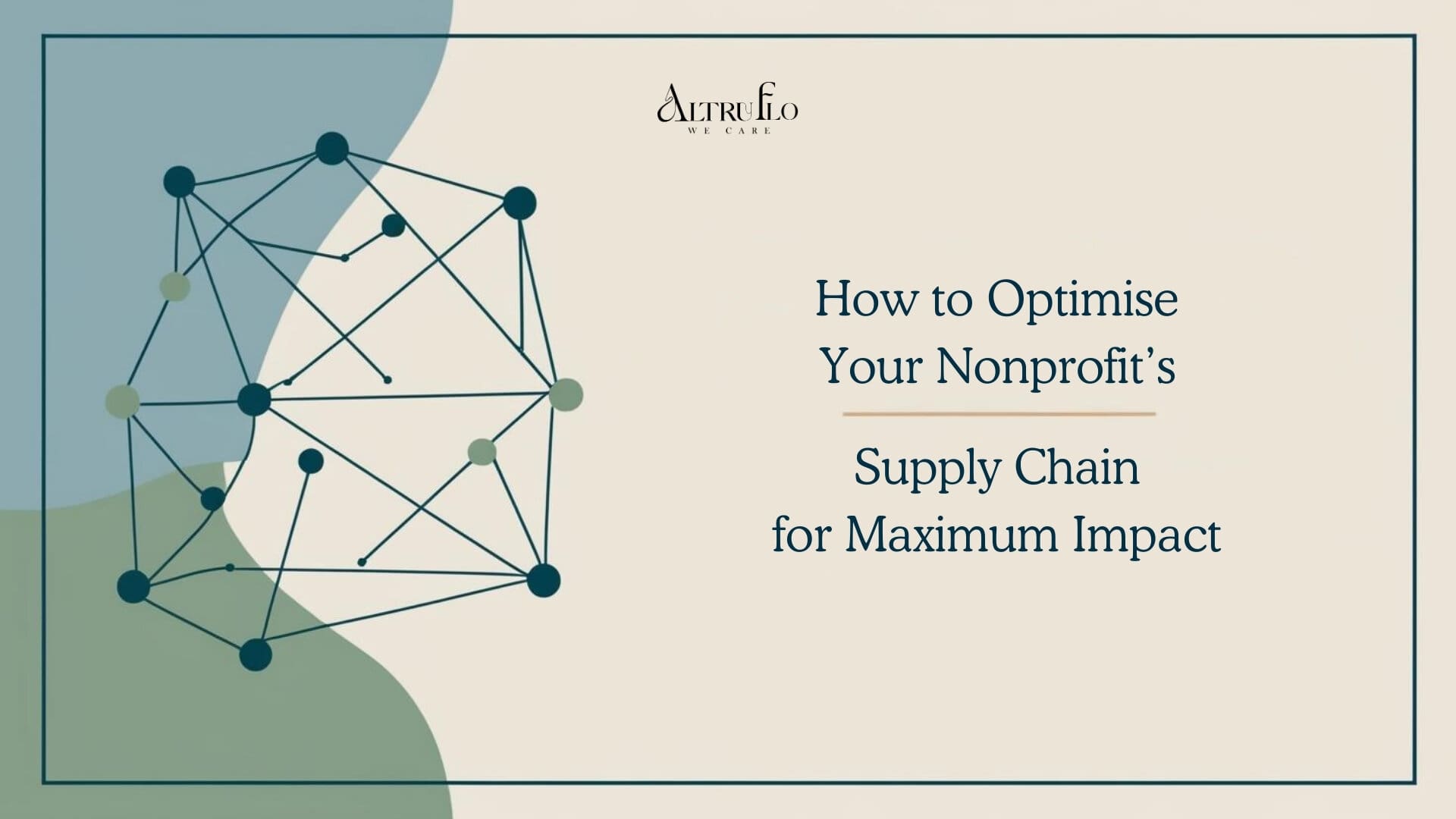 ALTRUFLO
WE CARE

How to Optimise Your Nonprofit's

Supply Chain for Maximum Impact